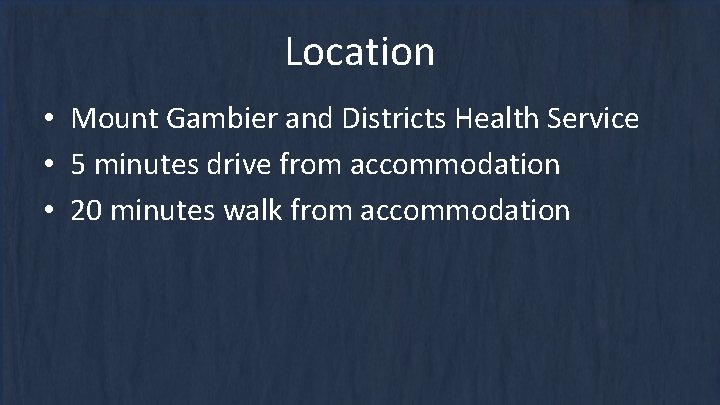 Location

• Mount Gambier and Districts Health Service
• 5 minutes drive from accommodation
• 20 minutes walk from accommodation